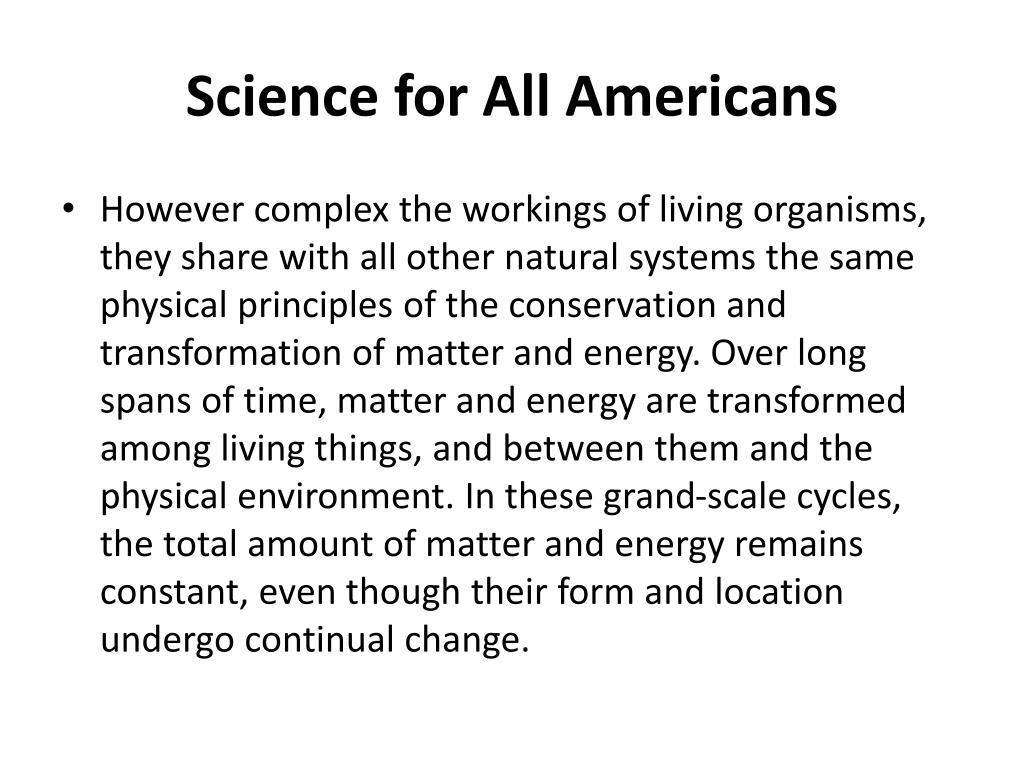 Science for All Americans

• However complex the workings of living organisms, they share with all other natural systems the same physical principles of the conservation and transformation of matter and energy. Over long spans of time, matter and energy are transformed among living things, and between them and the physical environment. In these grand-scale cycles, the total amount of matter and energy remains constant, even though their form and location undergo continual change.